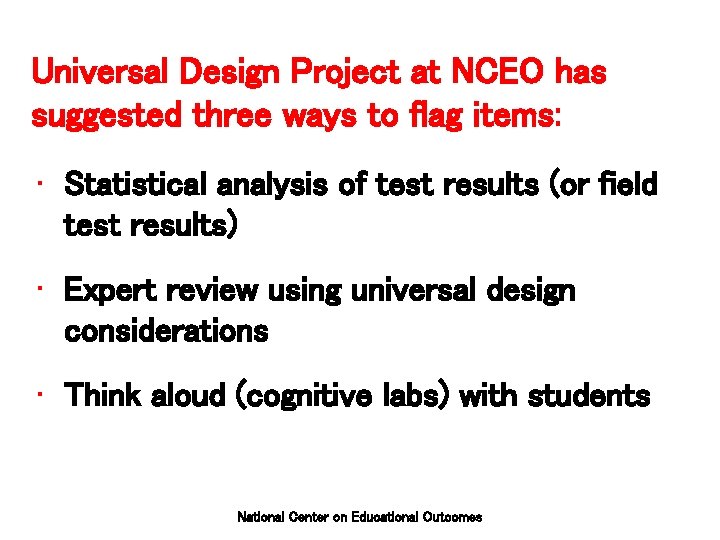 Universal Design Project at NCEO has suggested three ways to flag items:

• Statistical analysis of test results (or field test results)

• Expert review using universal design considerations

• Think aloud (cognitive labs) with students

National Center on Educational Outcomes